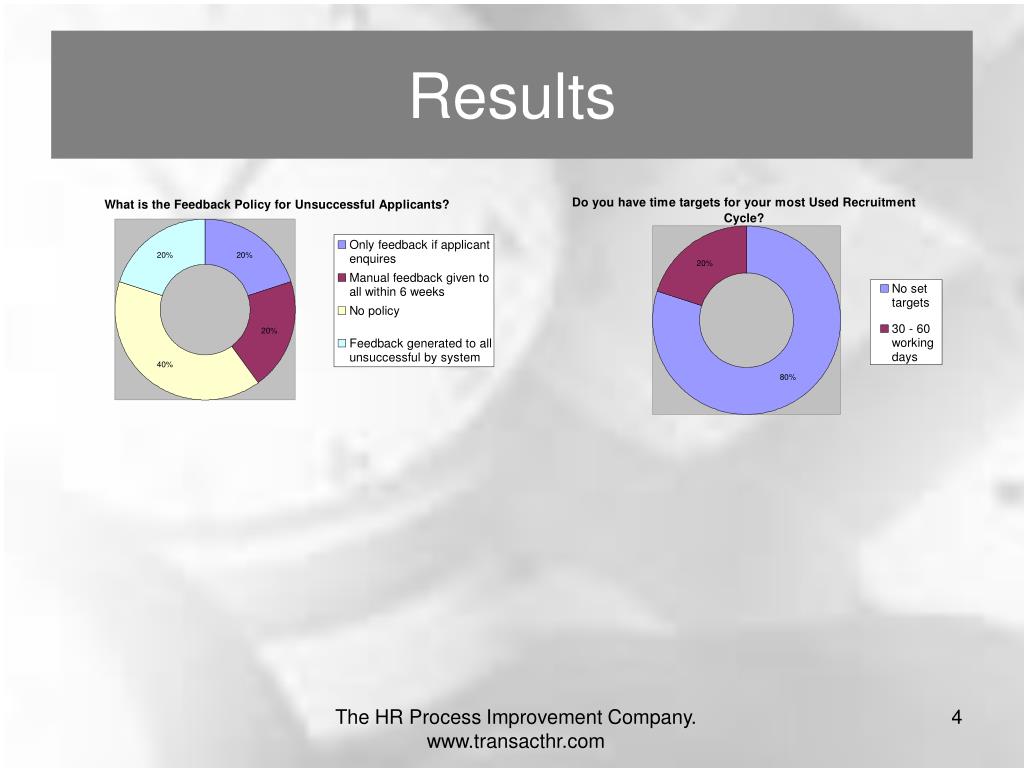 Results

What is the Feedback Policy for Unsuccessful Applicants?

20%

20%

20%

40%

Only feedback if applicant enquires

Manual feedback given to all within 6 weeks

No policy

Feedback generated to all unsuccessful by system

Do you have time targets for your most Used Recruitment Cycle?

20%

80%

No set targets

30 - 60 working days

The HR Process Improvement Company.
www.transacthr.com

4